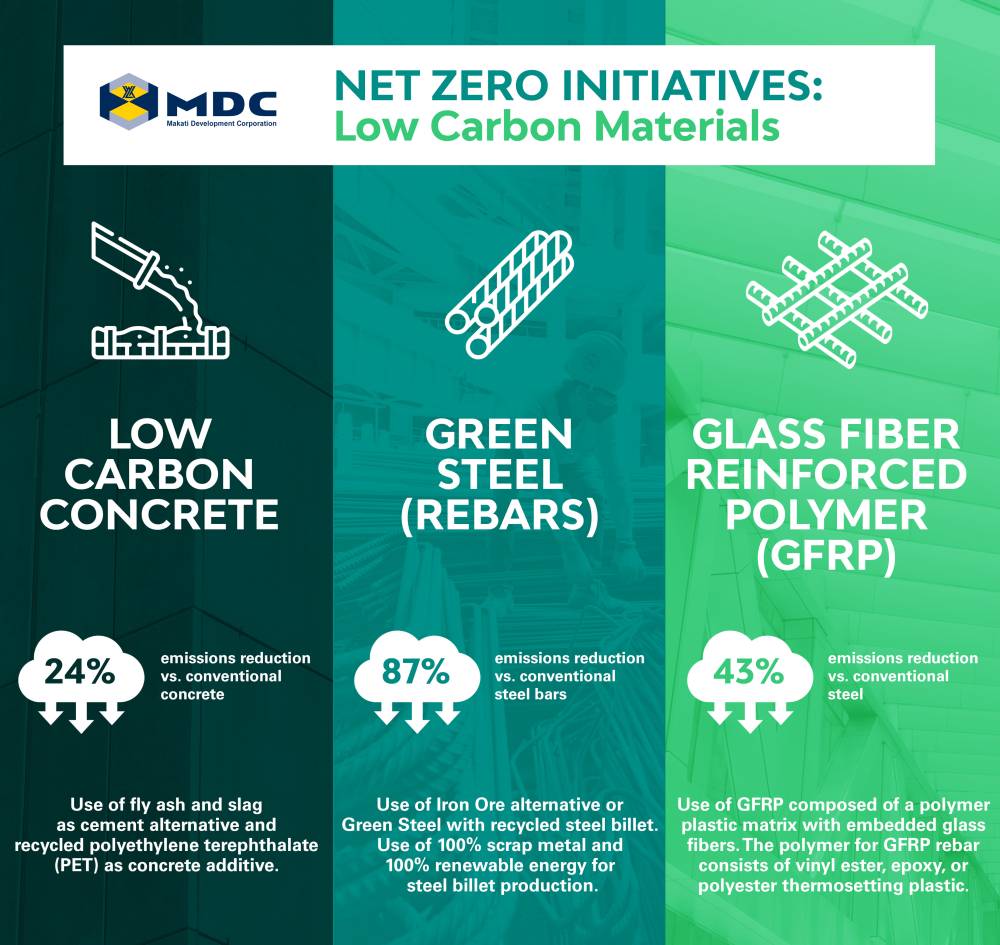 MDC
Makati Development Corporation

NET ZERO INITIATIVES:
Low Carbon Materials

LOW CARBON CONCRETE

24%

emissions reduction vs. conventional concrete

Use of fly ash and slag as cement alternative and recycled polyethylene terephthalate (PET) as concrete additive.

GREEN STEEL (REBARS)

87%

emissions reduction vs. conventional steel bars

Use of Iron Ore alternative or Green Steel with recycled steel billet. Use of 100% scrap metal and 100% renewable energy for steel billet production.

GLASS FIBER REINFORCED POLYMER (GFRP)

43%

emissions reduction vs. conventional steel

Use of GFRP composed of a polymer plastic matrix with embedded glass fibers. The polymer for GFRP rebar consists of vinyl ester, epoxy, or polyester thermosetting plastic.